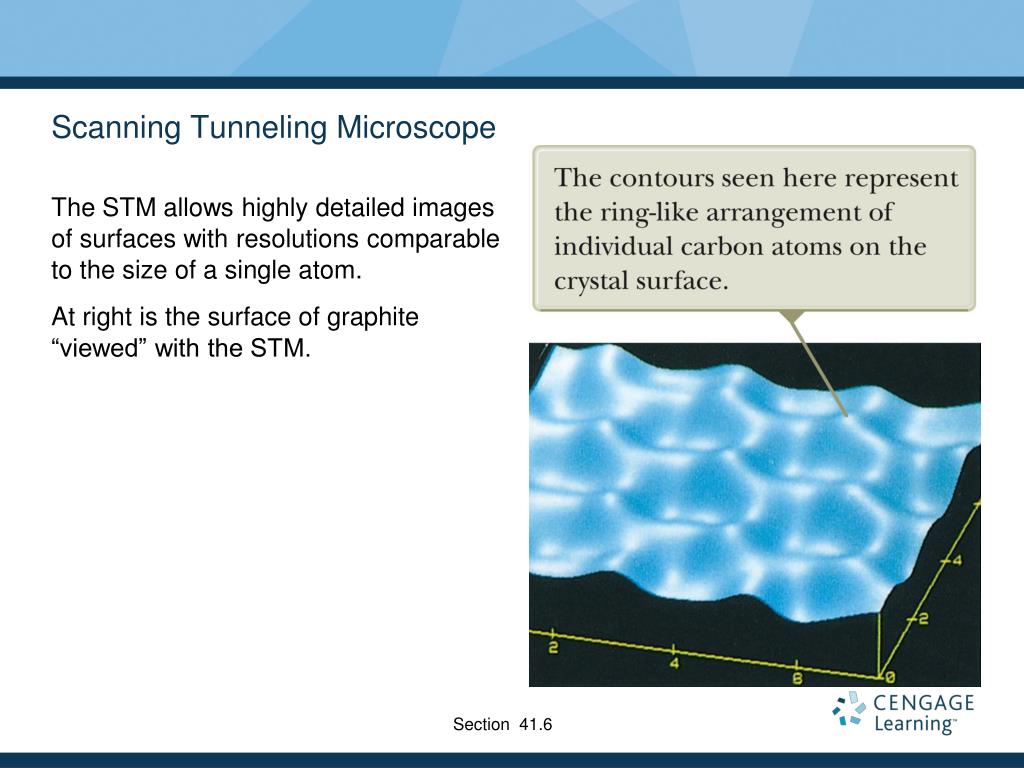 Scanning Tunneling Microscope

The STM allows highly detailed images of surfaces with resolutions comparable to the size of a single atom.

At right is the surface of graphite “viewed” with the STM.

The contours seen here represent the ring-like arrangement of individual carbon atoms on the crystal surface.

2
4
6
0
2
4

Section 41.6

CENGAGE Learning™